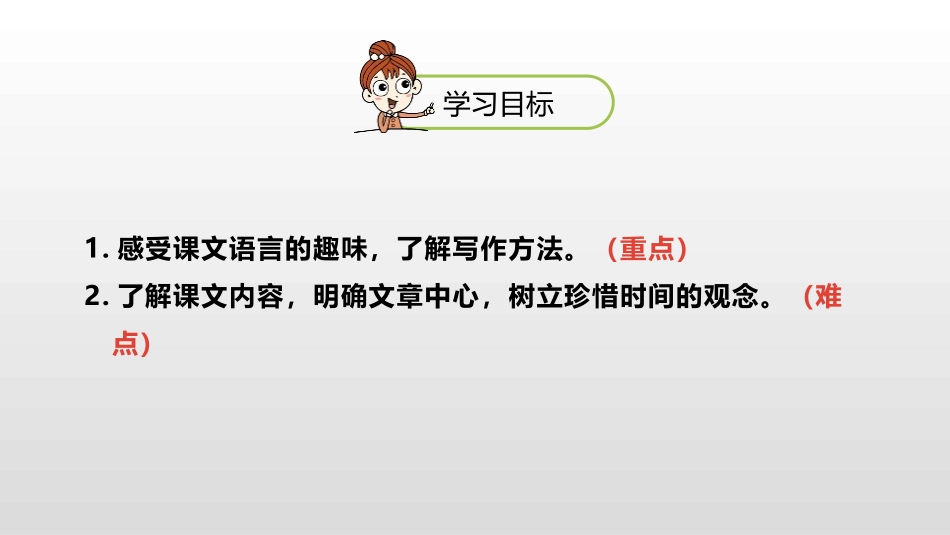 学习目标

1. 感受课文语言的趣味，了解写作方法。（重点）

2. 了解课文内容，明确文章中心，树立珍惜时间的观念。（难点）